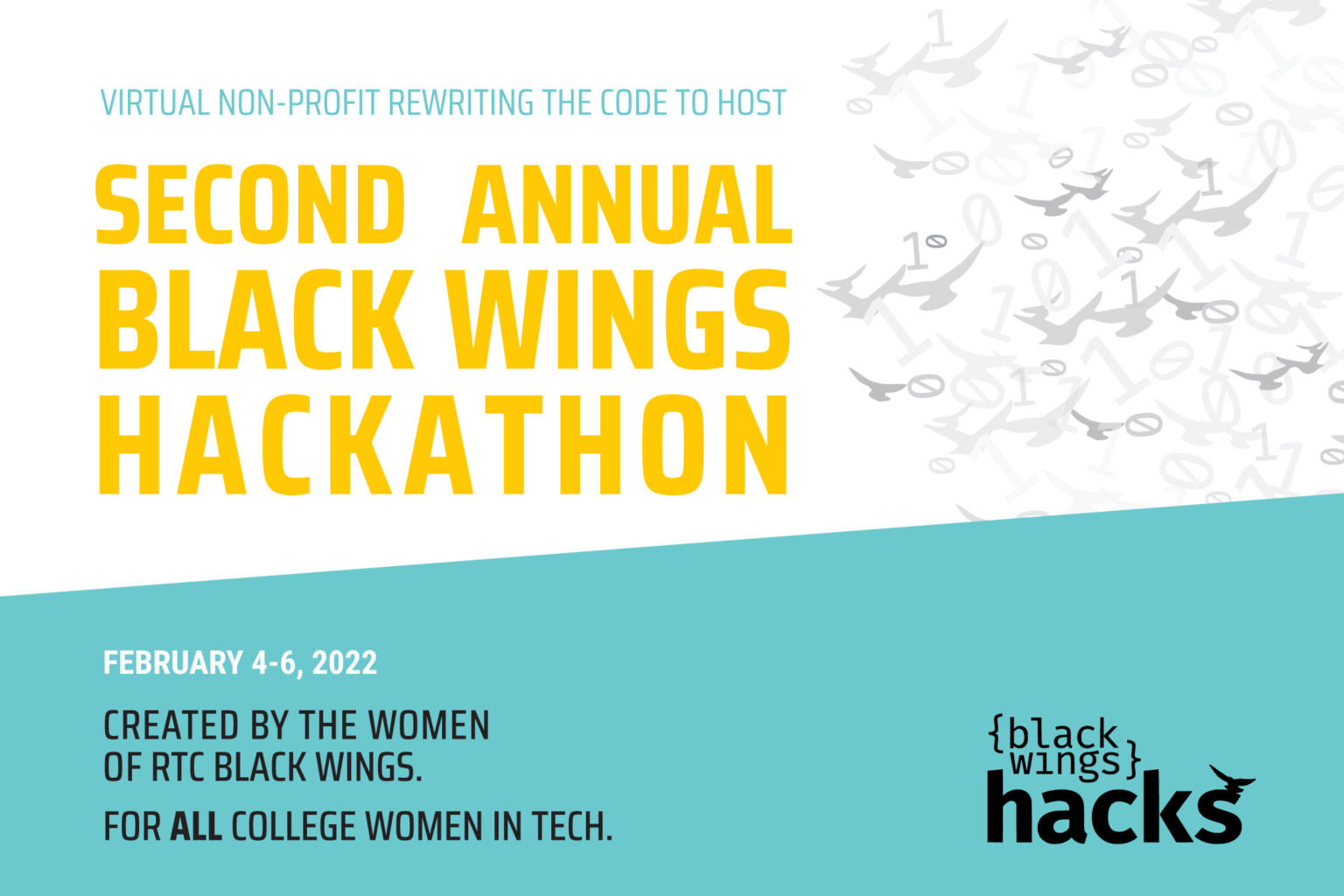 VIRTUAL NON-PROFIT REWRITING THE CODE TO HOST

SECOND ANNUAL BLACK WINGS HACKATHON

FEBRUARY 4-6, 2022

CREATED BY THE WOMEN OF RTC BLACK WINGS.

FOR ALL COLLEGE WOMEN IN TECH.

{black wings} hacks